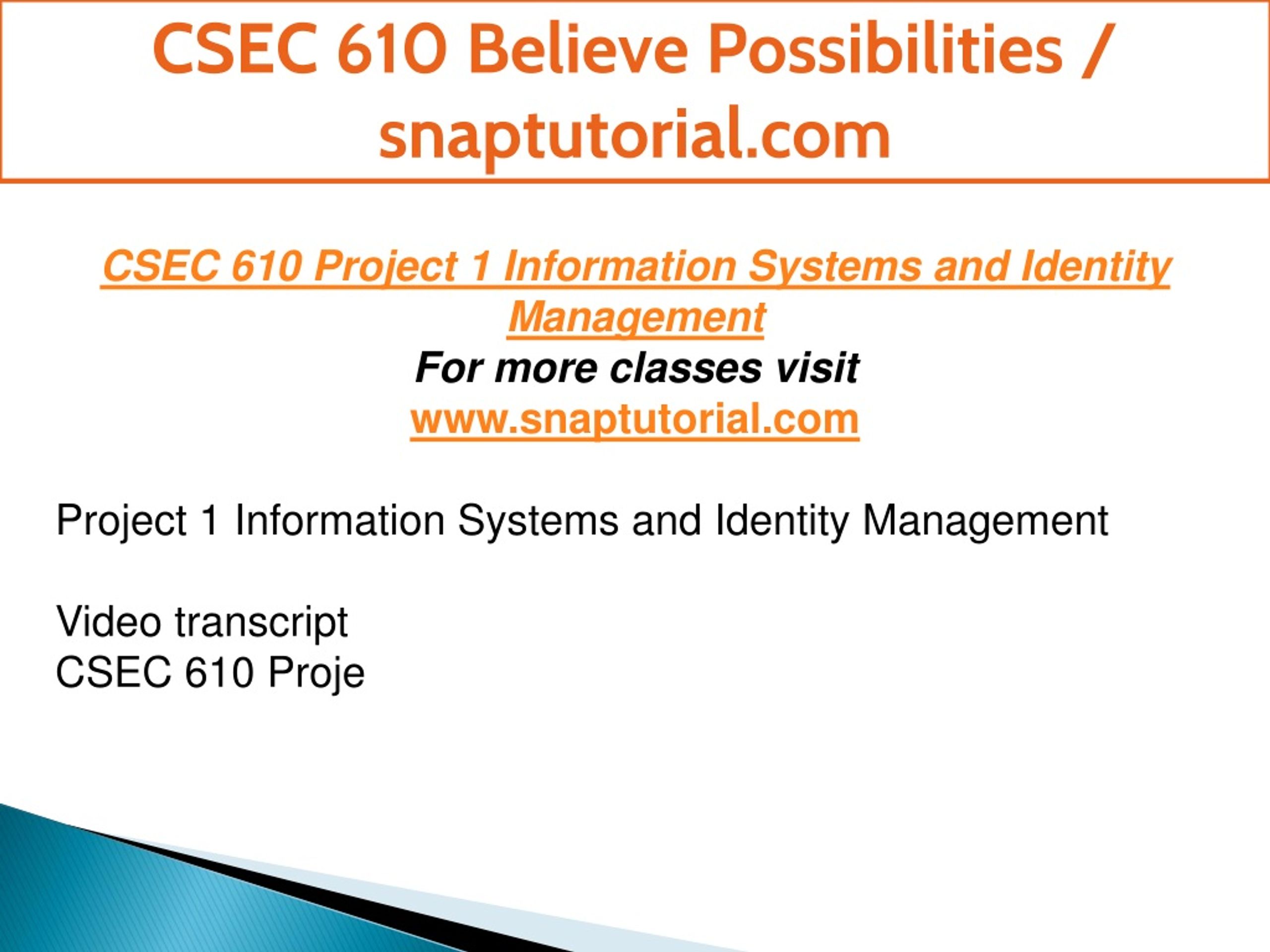 CSEC 610 Believe Possibilities / snaptutorial.com

CSEC 610 Project 1 Information Systems and Identity Management
For more classes visit
www.snaptutorial.com

Project 1 Information Systems and Identity Management

Video transcript
CSEC 610 Proje